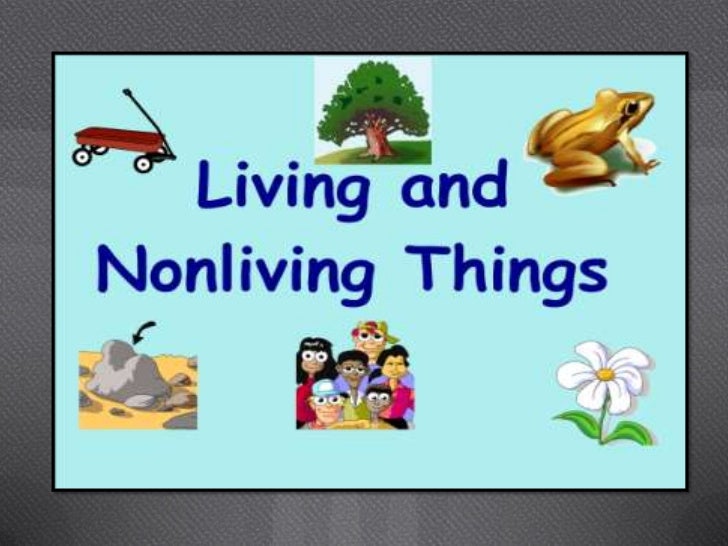 Living and Nonliving Things